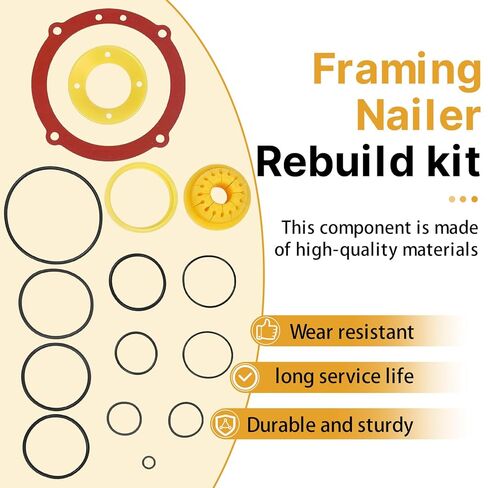 Framing Nailer Rebuild kit

This component is made of high-quality materials

Wear resistant

long service life

Durable and sturdy